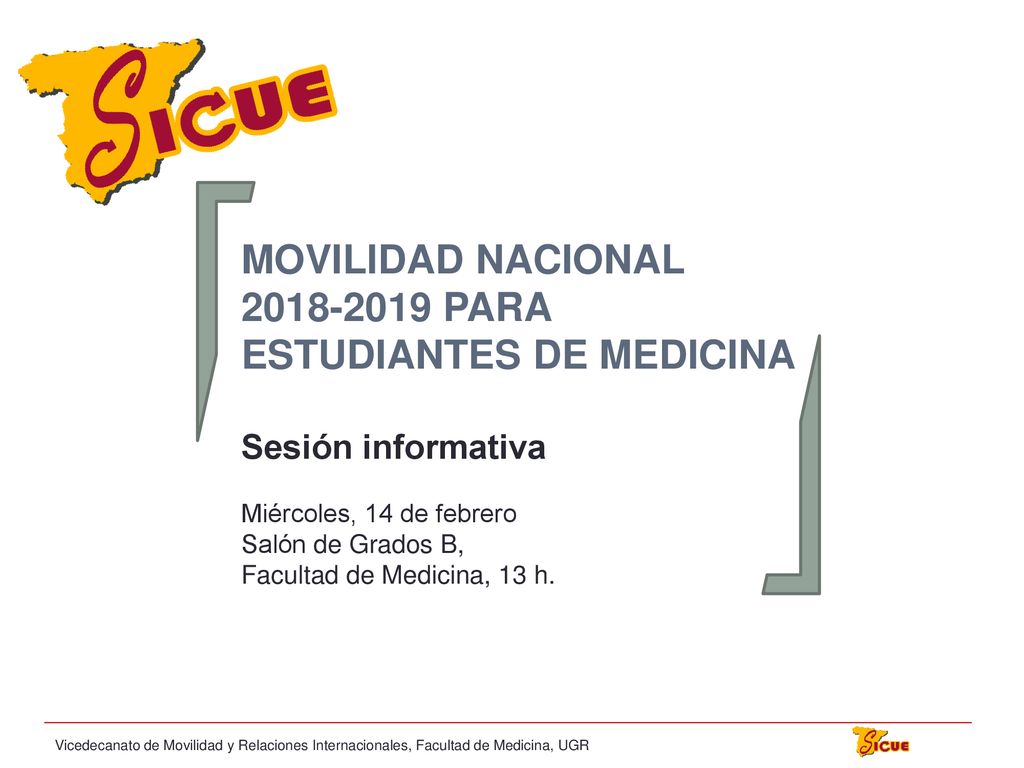 SICUE

MOVILIDAD NACIONAL 2018-2019 PARA ESTUDIANTES DE MEDICINA

Sesión informativa

Miércoles, 14 de febrero
Salón de Grados B,
Facultad de Medicina, 13 h.

Vicedecanato de Movilidad y Relaciones Internacionales, Facultad de Medicina, UGR

SICUE